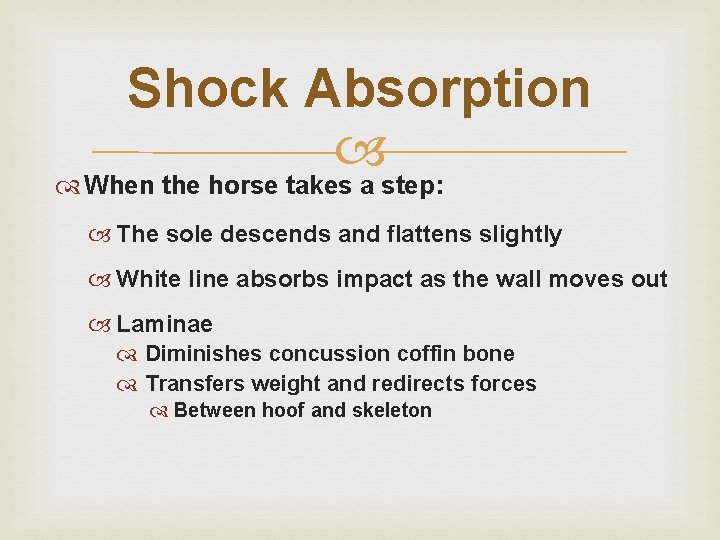 Shock Absorption

When the horse takes a step:

The sole descends and flattens slightly

White line absorbs impact as the wall moves out

Laminae

Diminishes concussion coffin bone

Transfers weight and redirects forces

Between hoof and skeleton